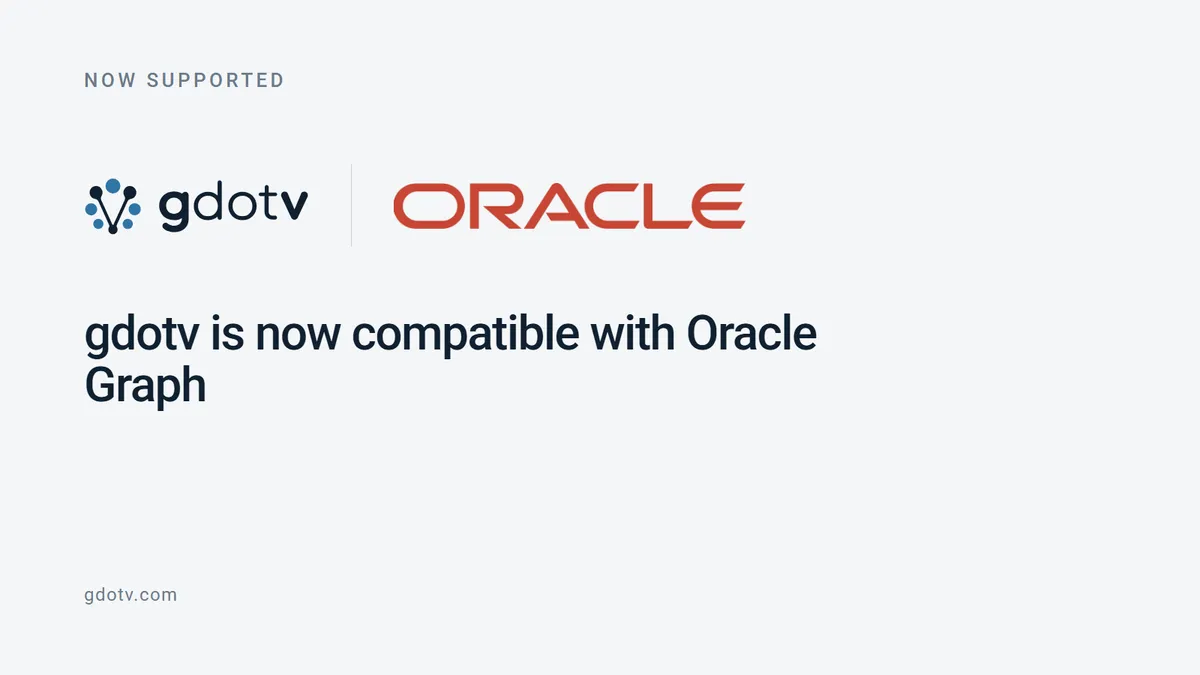 NOW SUPPORTED

gdotv

ORACLE

gdotv is now compatible with Oracle Graph

gdotv.com